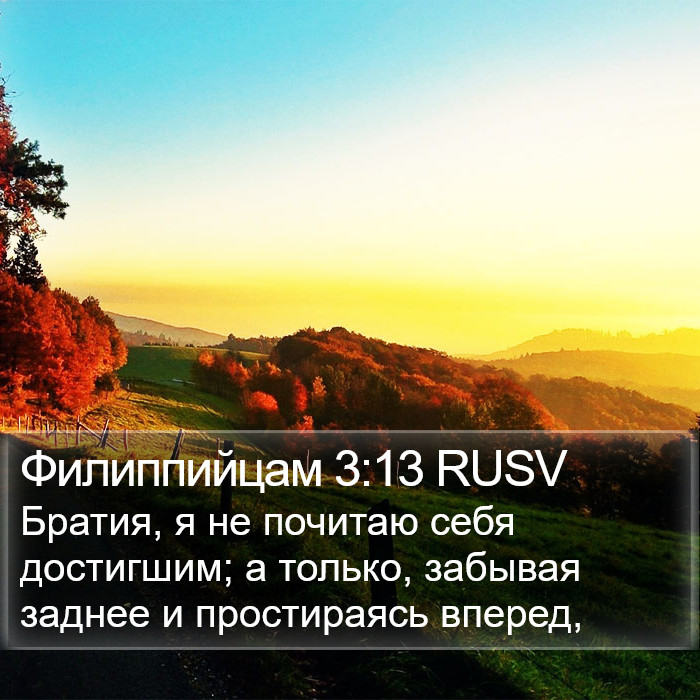 Филиппийцам 3:13 RUSV
Братия, я не почитаю себя достигшим; а только, забывая заднее и простираясь вперед,